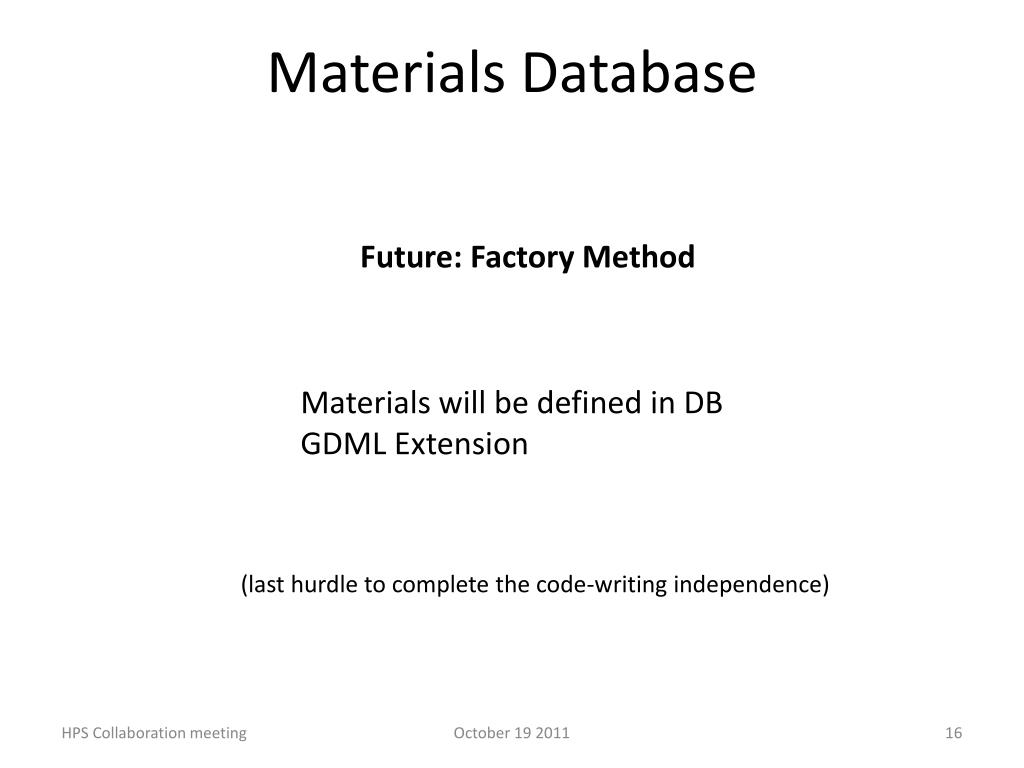 Materials Database

Future: Factory Method

Materials will be defined in DB
GDML Extension

(last hurdle to complete the code-writing independence)

HPS Collaboration meeting

October 19 2011

16